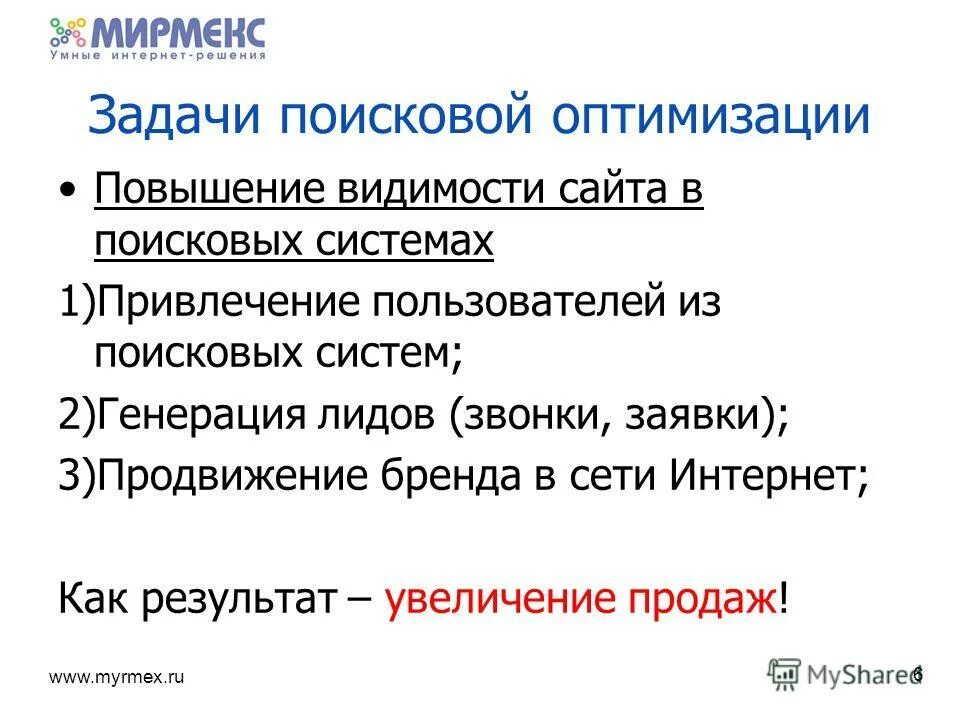 МИРМЕКС
Умные интернет-решения

Задачи поисковой оптимизации

• Повышение видимости сайта в поисковых системах

1)Привлечение пользователей из поисковых систем;

2)Генерация лидов (звонки, заявки);

3)Продвижение бренда в сети Интернет;

Как результат – увеличение продаж!

www.myrmex.ru

MyShared

6